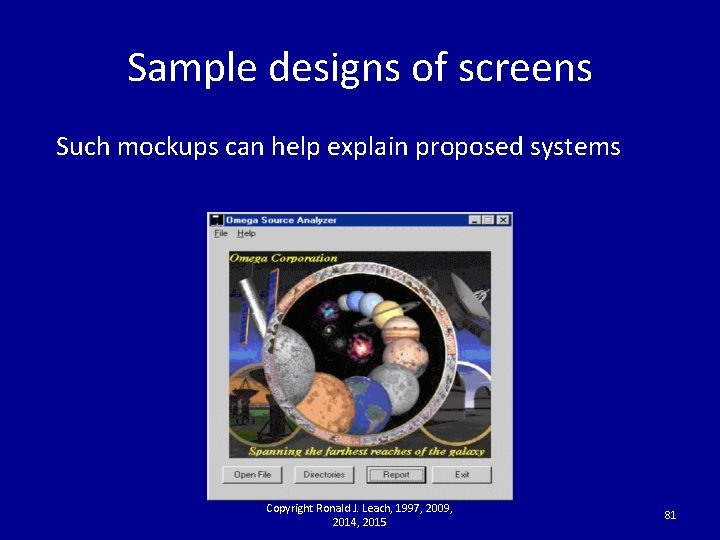 Sample designs of screens

Such mockups can help explain proposed systems

Omega Source Analyzer

File Help

Omega Corporation

Spanning the farthest reaches of the galaxy

Open File
Directories
Report
Exit

Copyright Ronald J. Leach, 1997, 2009, 2014, 2015

81